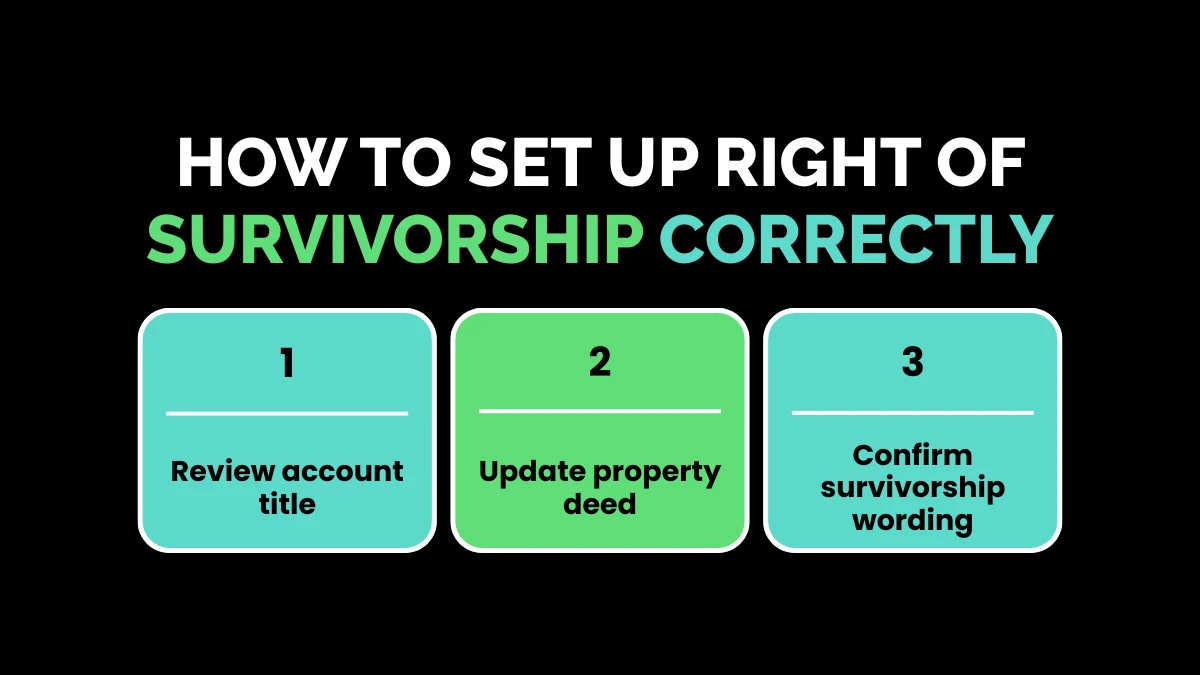 HOW TO SET UP RIGHT OF SURVIVORSHIP CORRECTLY

1

Review account title

2

Update property deed

3

Confirm survivorship wording